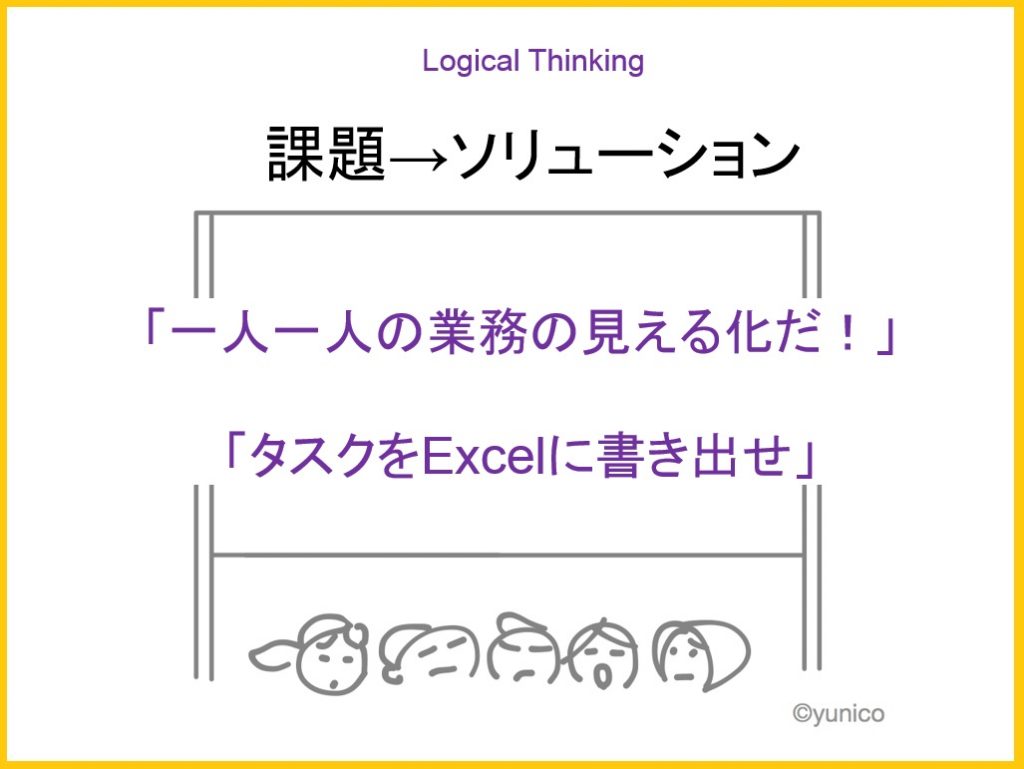 Logical Thinking

課題→ソリューション

「一人一人の業務の見える化だ！」

「タスクをExcelに書き出せ」

©yunico